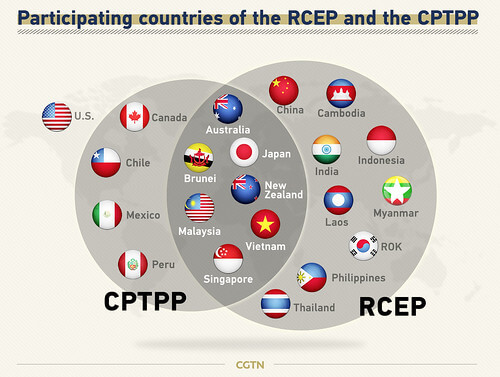 Participating countries of the RCEP and the CPTPP

U.S.

Canada

Chile

Mexico

Peru

Australia

Brunei

Japan

New Zealand

Malaysia

Vietnam

Singapore

China

Cambodia

India

Indonesia

Laos

Myanmar

ROK

Philippines

Thailand

CPTPP

RCEP

CGTN